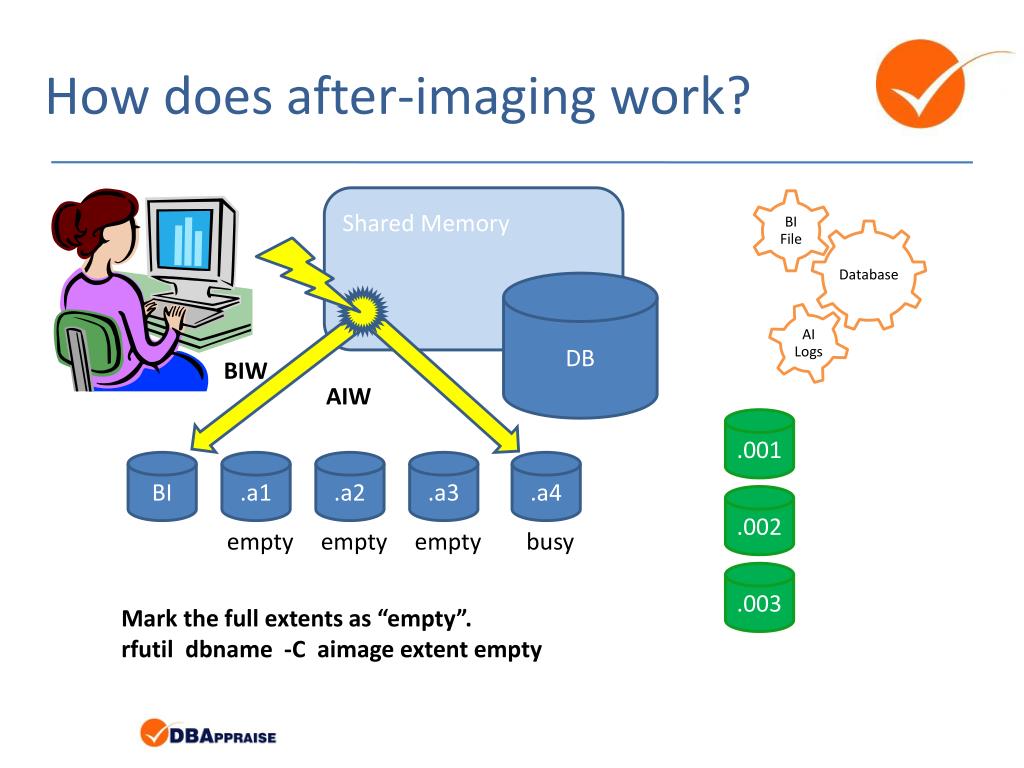 How does after-imaging work?

Shared Memory

DB

BIW

AIW

BI

.a1

.a2

.a3

.a4

empty empty empty busy

BI File

Database

AI Logs

.001

.002

.003

Mark the full extents as “empty”.
rfutil dbname -C aimage extent empty

DBAPPRAISE